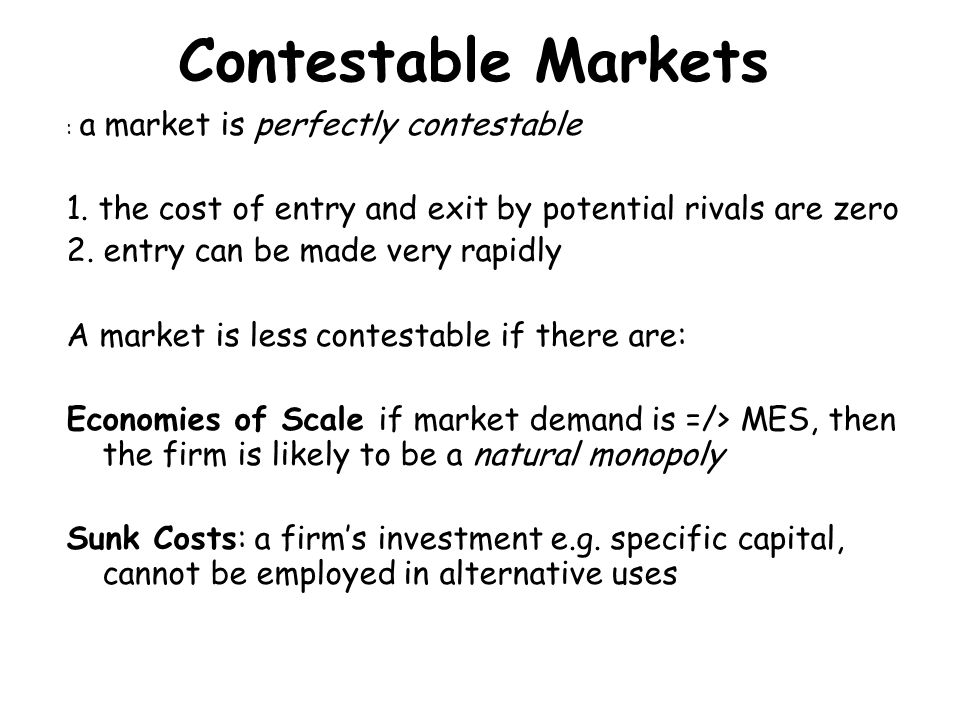 Contestable Markets

: a market is perfectly contestable

1. the cost of entry and exit by potential rivals are zero
2. entry can be made very rapidly

A market is less contestable if there are:

Economies of Scale if market demand is =/> MES, then the firm is likely to be a natural monopoly

Sunk Costs: a firm's investment e.g. specific capital, cannot be employed in alternative uses